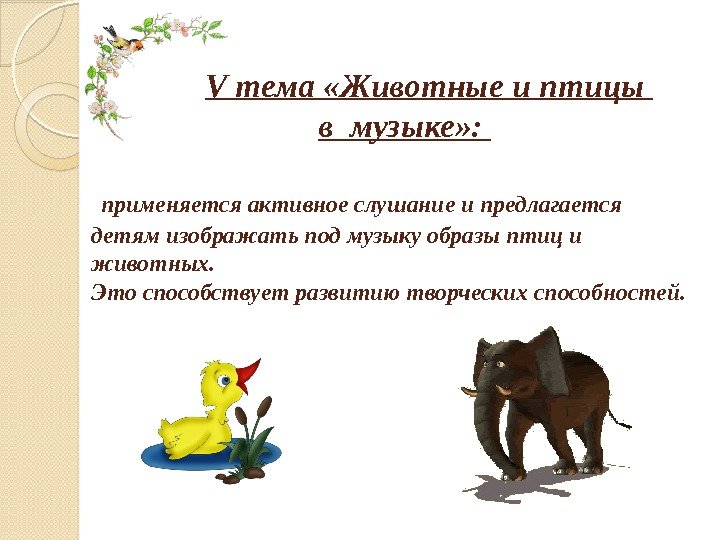 V тема «Животные и птицы в музыке»:

применяется активное слушание и предлагается детям изображать под музыку образы птиц и животных.
Это способствует развитию творческих способностей.